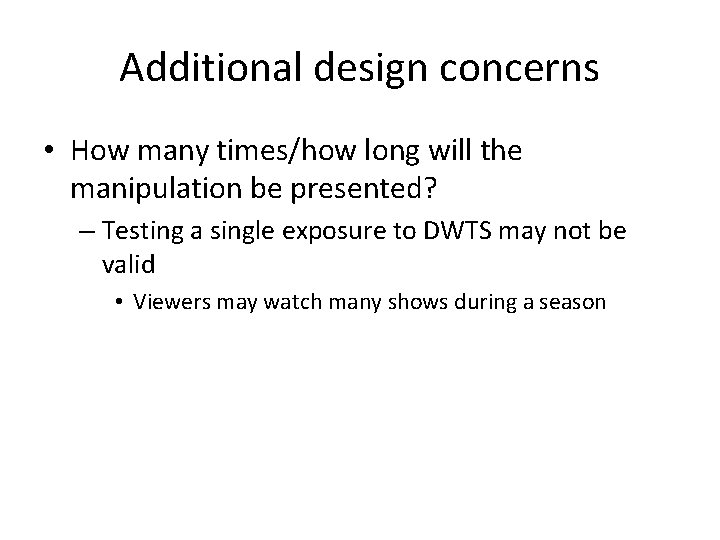 Additional design concerns

• How many times/how long will the manipulation be presented?

– Testing a single exposure to DWTS may not be valid

• Viewers may watch many shows during a season